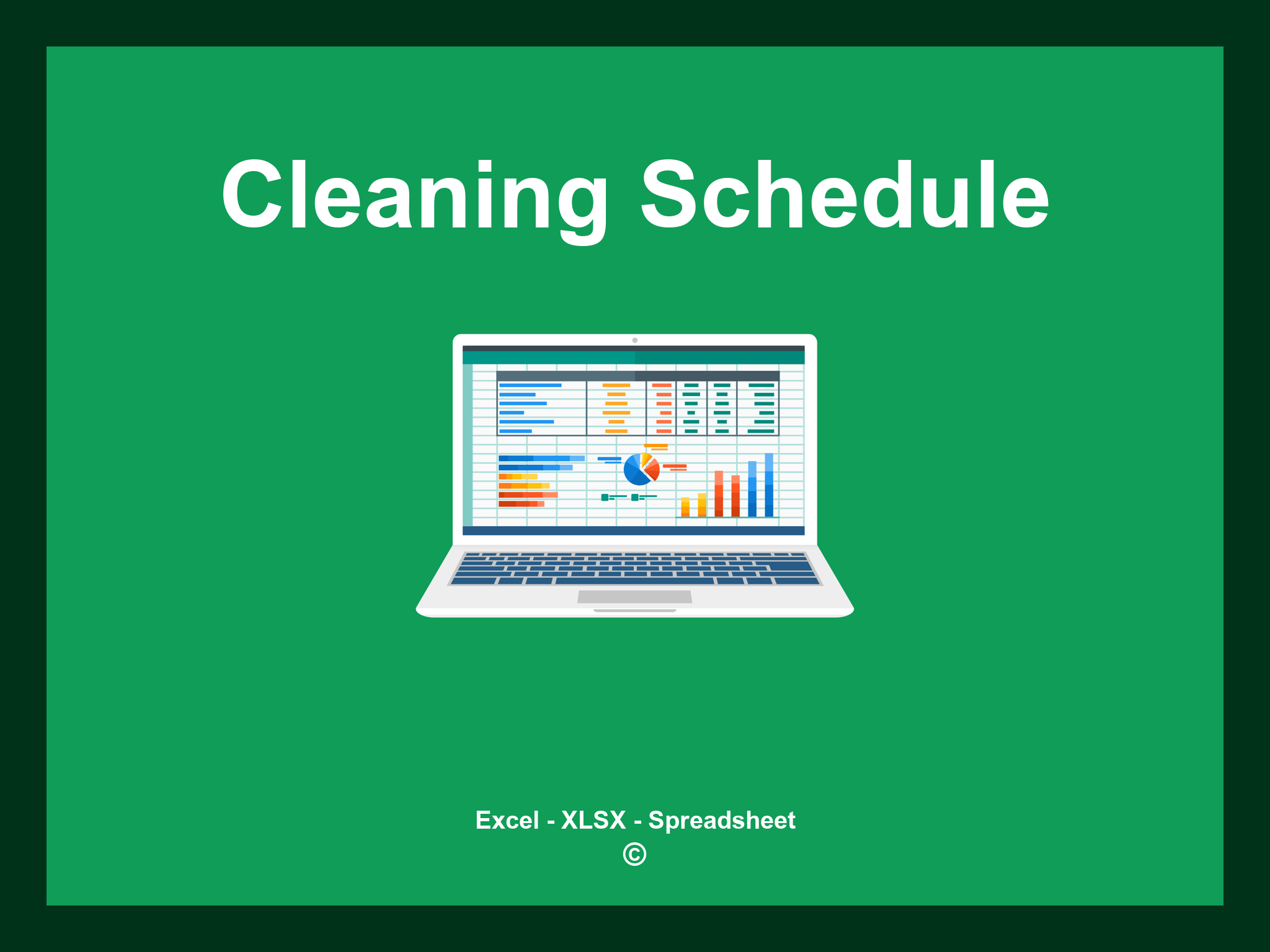 Cleaning Schedule

Excel - XLSX - Spreadsheet
©